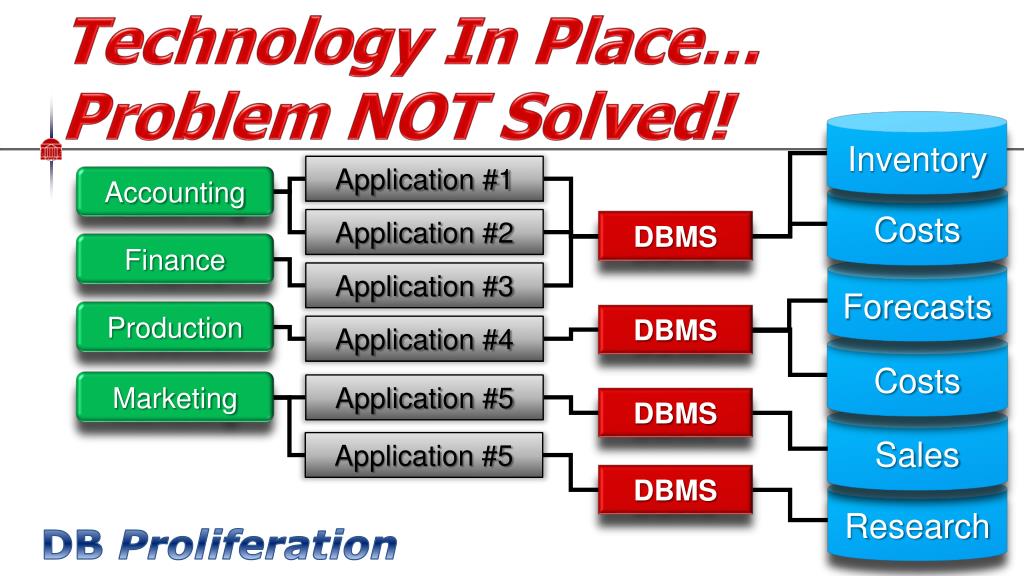 Technology In Place… Problem NOT Solved!

Accounting
Finance
Production
Marketing

Application #1
Application #2
Application #3
Application #4
Application #5
Application #5

DBMS
DBMS
DBMS
DBMS

Inventory
Costs
Forecasts
Costs
Sales
Research

DB Proliferation